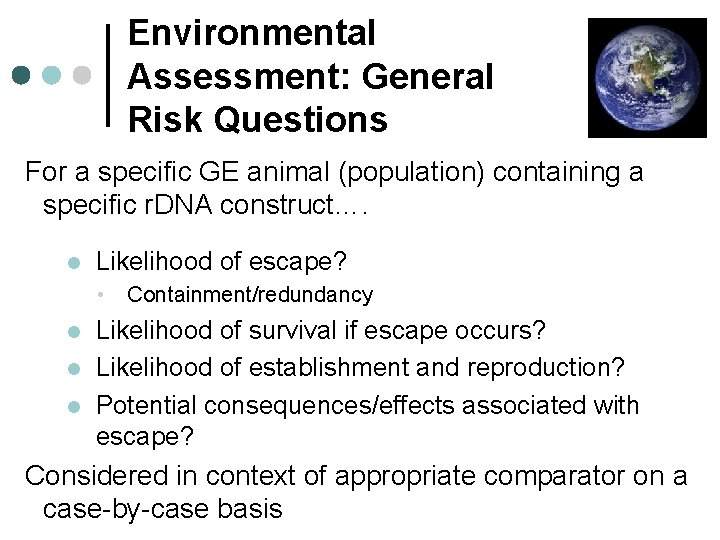 Environmental Assessment: General Risk Questions

For a specific GE animal (population) containing a specific rDNA construct….

- Likelihood of escape?
  - Containment/redundancy
- Likelihood of survival if escape occurs?
- Likelihood of establishment and reproduction?
- Potential consequences/effects associated with escape?

Considered in context of appropriate comparator on a case-by-case basis